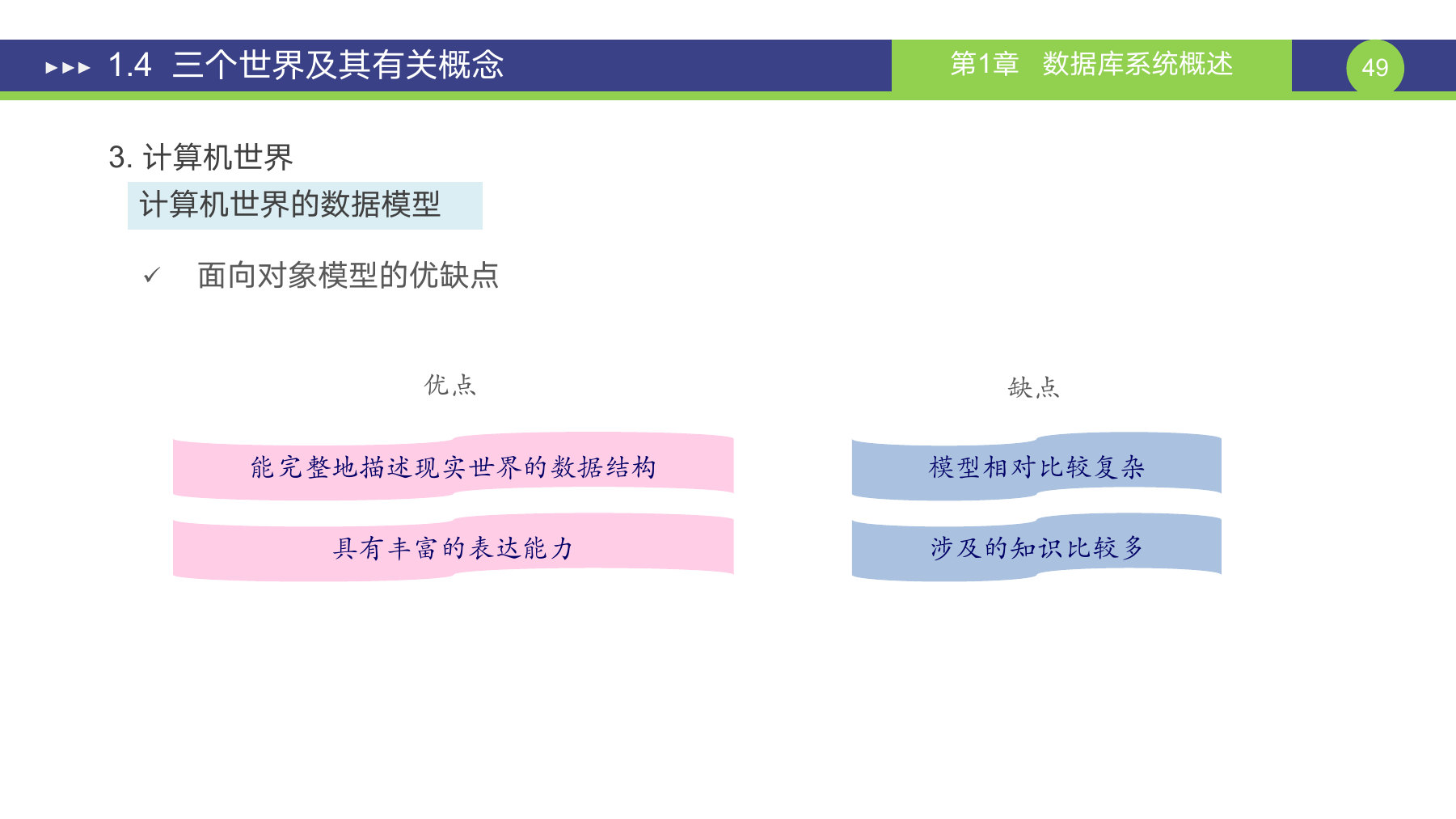 ▸▸▸ 1.4 三个世界及其有关概念

第1章 数据库系统概述

49

3. 计算机世界

计算机世界的数据模型

✓ 面向对象模型的优缺点

优点

能完整地描述现实世界的数据结构

具有丰富的表达能力

缺点

模型相对比较复杂

涉及的知识比较多